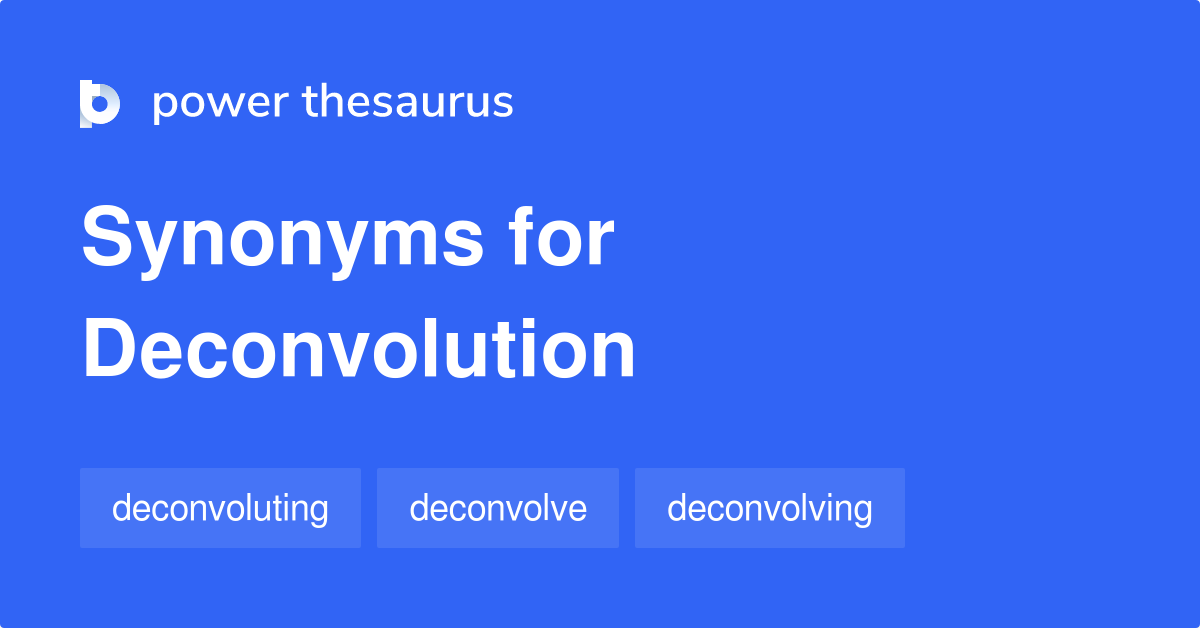 power thesaurus

Synonyms for Deconvolution

deconvoluting

deconvolve

deconvolving